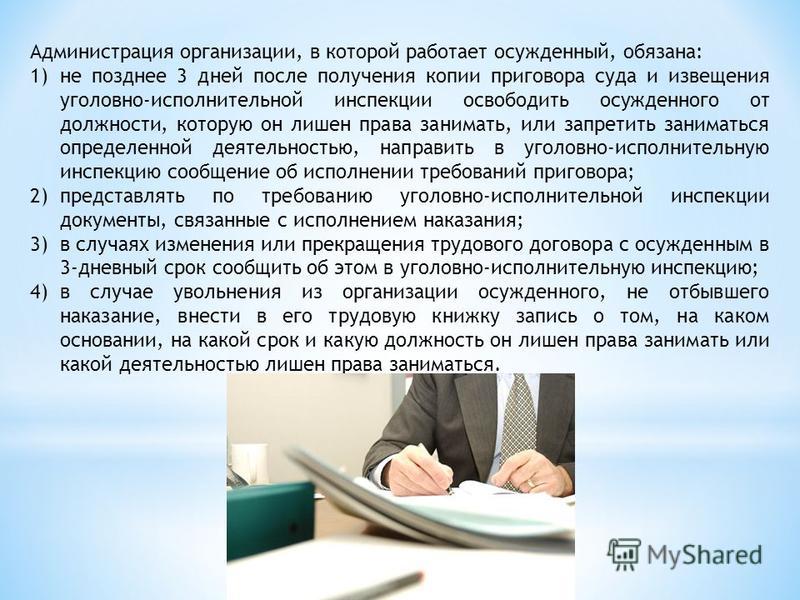 Администрация организации, в которой работает осужденный, обязана:
1) не позднее 3 дней после получения копии приговора суда и извещения уголовно-исполнительной инспекции освободить осужденного от должности, которую он лишен права занимать, или запретить заниматься определенной деятельностью, направить в уголовно-исполнительную инспекцию сообщение об исполнении требований приговора;
2) представлять по требованию уголовно-исполнительной инспекции документы, связанные с исполнением наказания;
3) в случаях изменения или прекращения трудового договора с осужденным в 3-дневный срок сообщить об этом в уголовно-исполнительную инспекцию;
4) в случае увольнения из организации осужденного, не отбывшего наказание, внести в его трудовую книжку запись о том, на каком основании, на какой срок и какую должность он лишен права занимать или какой деятельностью лишен права заниматься.

MyShared